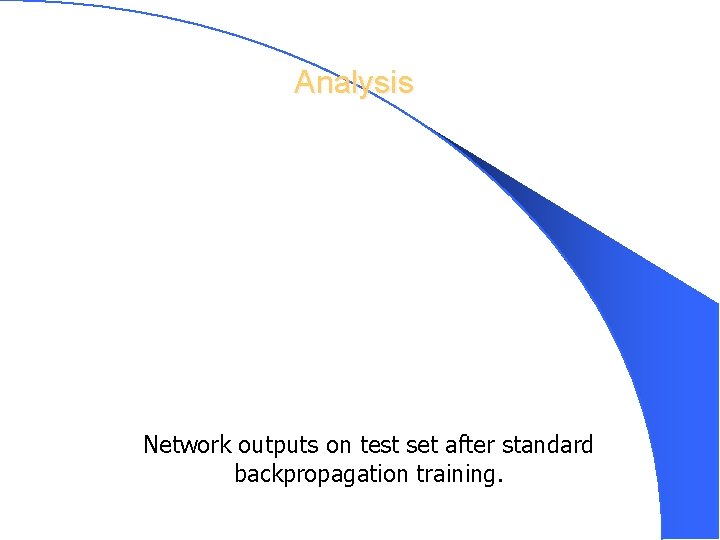 Analysis

Network outputs on test set after standard backpropagation training.